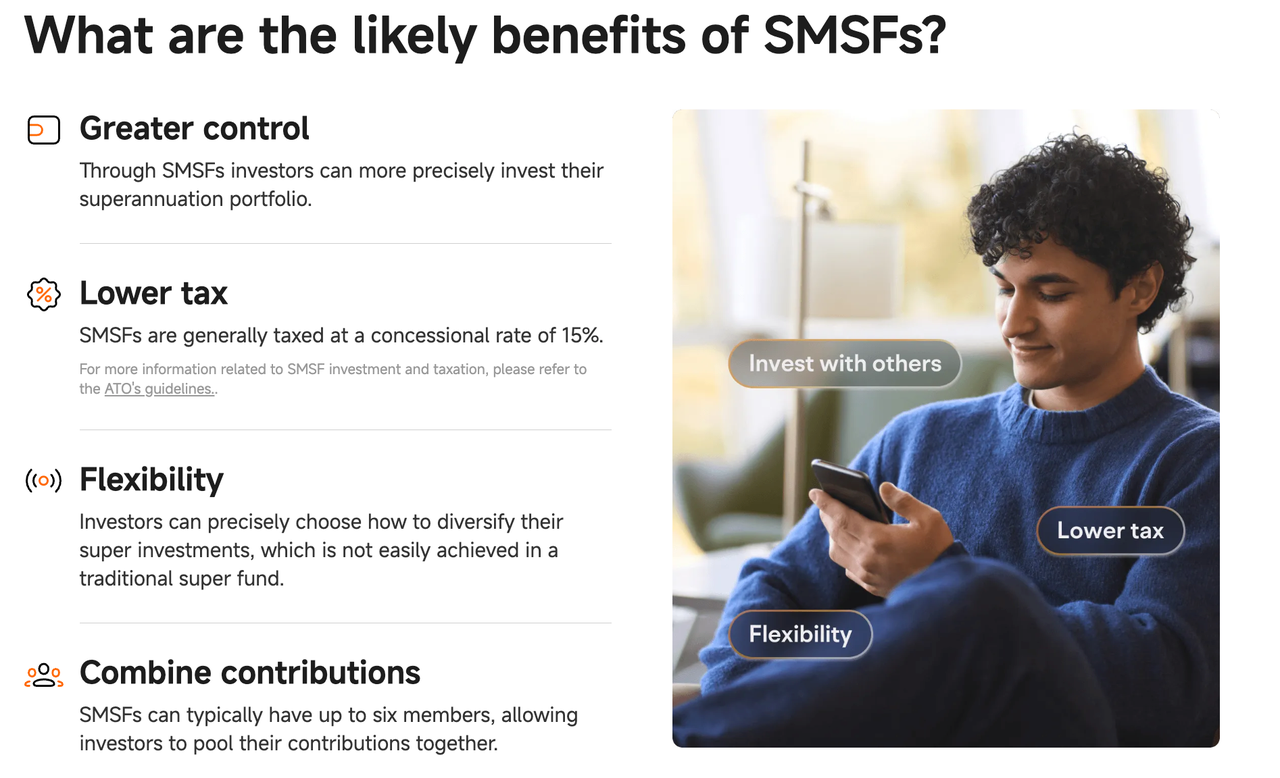 What are the likely benefits of SMSFs?

Greater control

Through SMSFs investors can more precisely invest their superannuation portfolio.

Lower tax

SMSFs are generally taxed at a concessional rate of 15%.

For more information related to SMSF investment and taxation, please refer to the ATO's guidelines..

Flexibility

Investors can precisely choose how to diversify their super investments, which is not easily achieved in a traditional super fund.

Combine contributions

SMSFs can typically have up to six members, allowing investors to pool their contributions together.

Invest with others

Lower tax

Flexibility